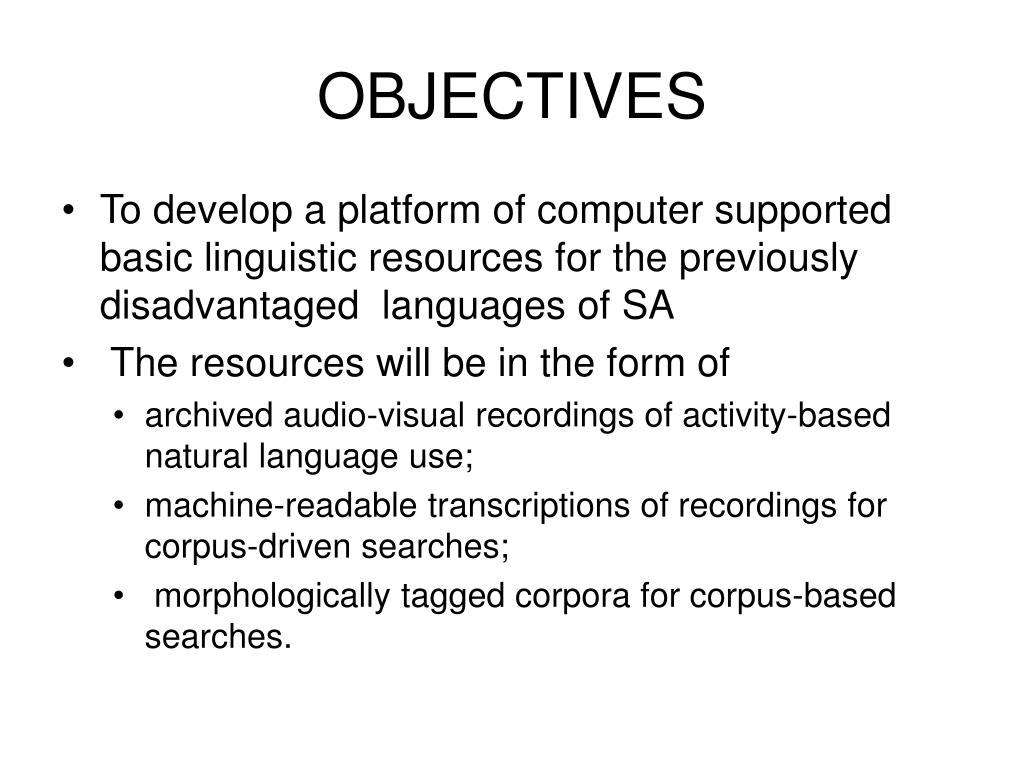 OBJECTIVES

• To develop a platform of computer supported basic linguistic resources for the previously disadvantaged languages of SA

• The resources will be in the form of

• archived audio-visual recordings of activity-based natural language use;

• machine-readable transcriptions of recordings for corpus-driven searches;

• morphologically tagged corpora for corpus-based searches.